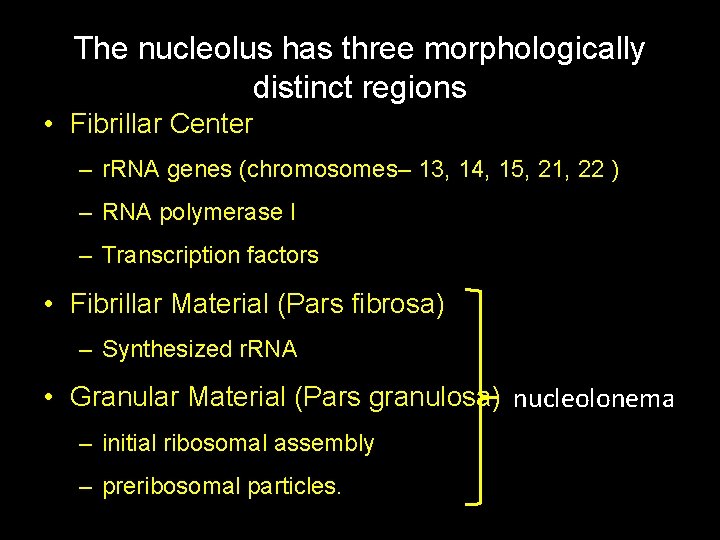 The nucleolus has three morphologically distinct regions

• Fibrillar Center
– rRNA genes (chromosomes– 13, 14, 15, 21, 22 )
– RNA polymerase I
– Transcription factors

• Fibrillar Material (Pars fibrosa)
– Synthesized rRNA

• Granular Material (Pars granulosa)
– initial ribosomal assembly
– preribosomal particles.

nucleolonema